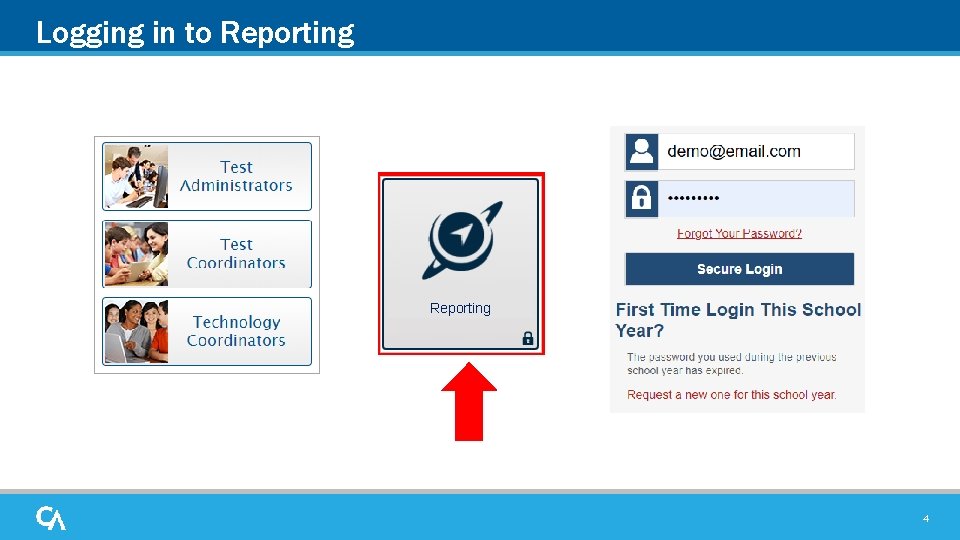 Logging in to Reporting

Test Administrators

Test Coordinators

Technology Coordinators

Reporting

demo@email.com

•••••••••

Forgot Your Password?

Secure Login

First Time Login This School Year?

The password you used during the previous school year has expired.

Request a new one for this school year.

CA

4